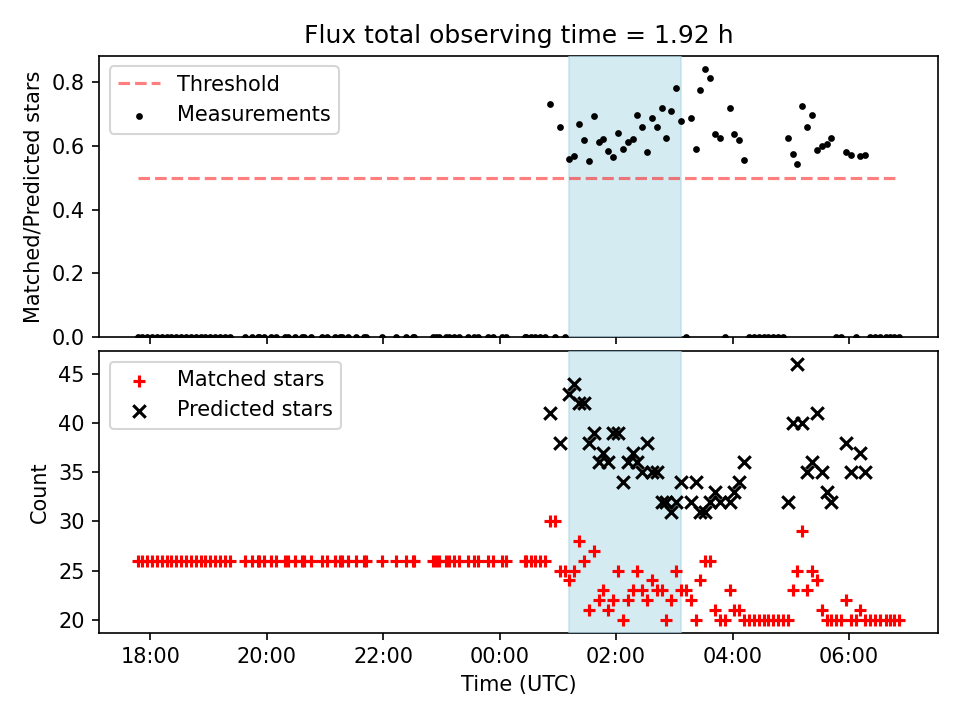 Flux total observing time = 1.92 h

Threshold
Measurements

Matched/Predicted stars

0.8
0.6
0.4
0.2
0.0

Matched stars
Predicted stars

Count

45
40
35
30
25
20

18:00
20:00
22:00
00:00
02:00
04:00
06:00

Time (UTC)